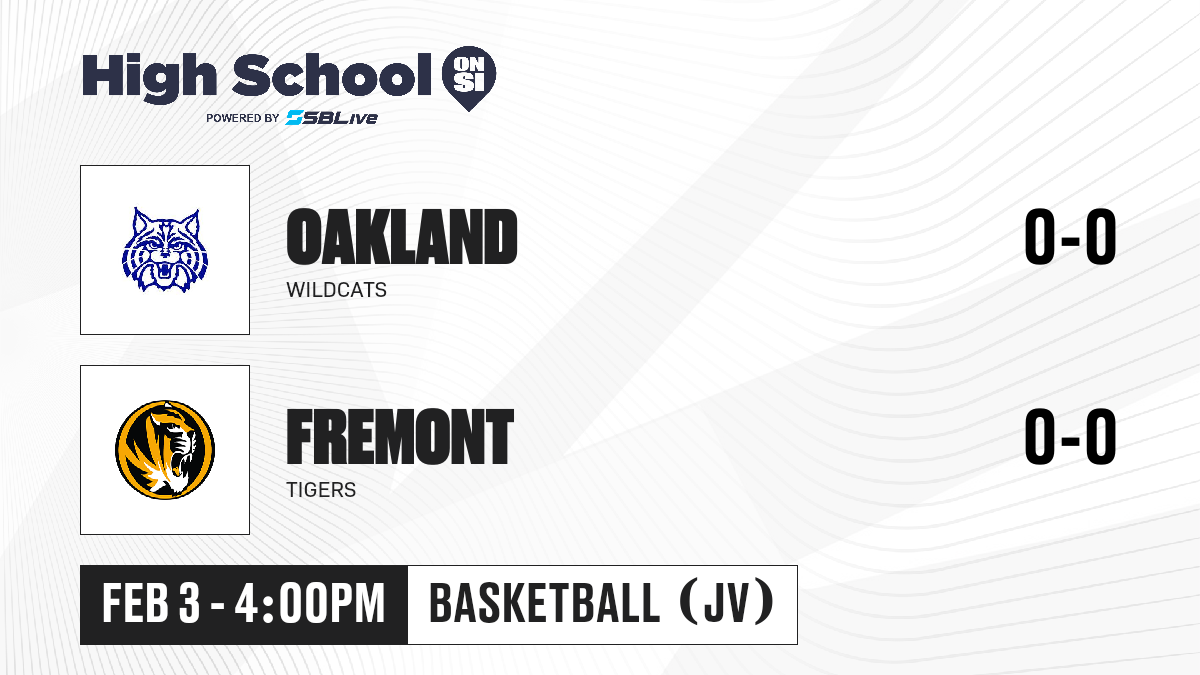 High School ON SI
POWERED BY SBLive

OAKLAND
WILDCATS
0-0

FREMONT
TIGERS
0-0

FEB 3 - 4:00PM
BASKETBALL (JV)